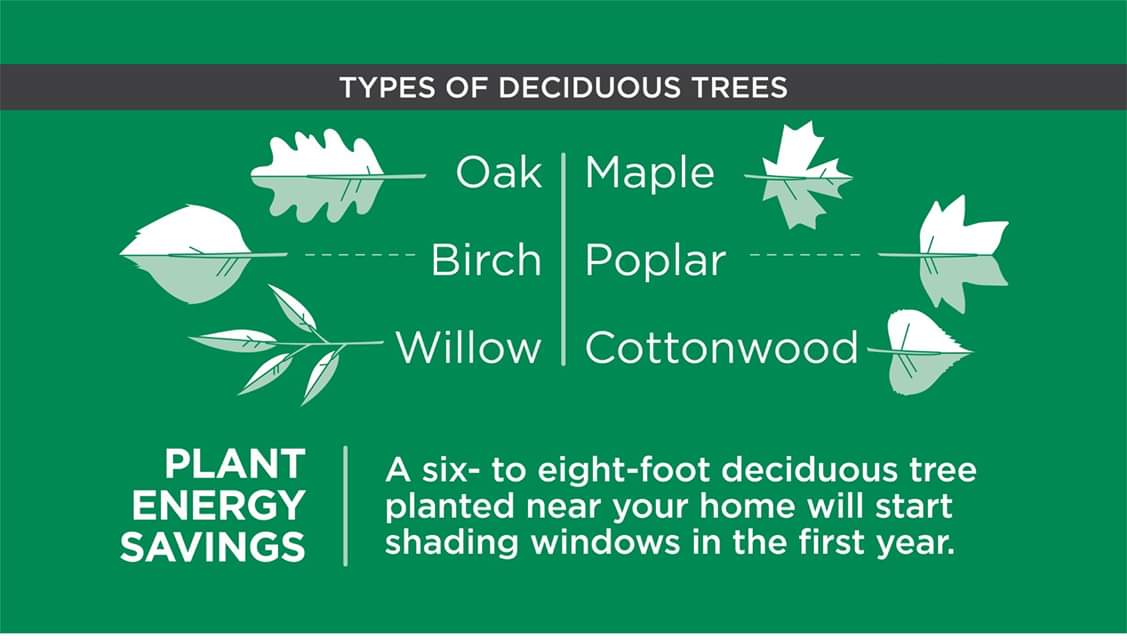 TYPES OF DECIDUOUS TREES

Oak
Birch
Willow

Maple
Poplar
Cottonwood

PLANT ENERGY SAVINGS

A six- to eight-foot deciduous tree planted near your home will start shading windows in the first year.